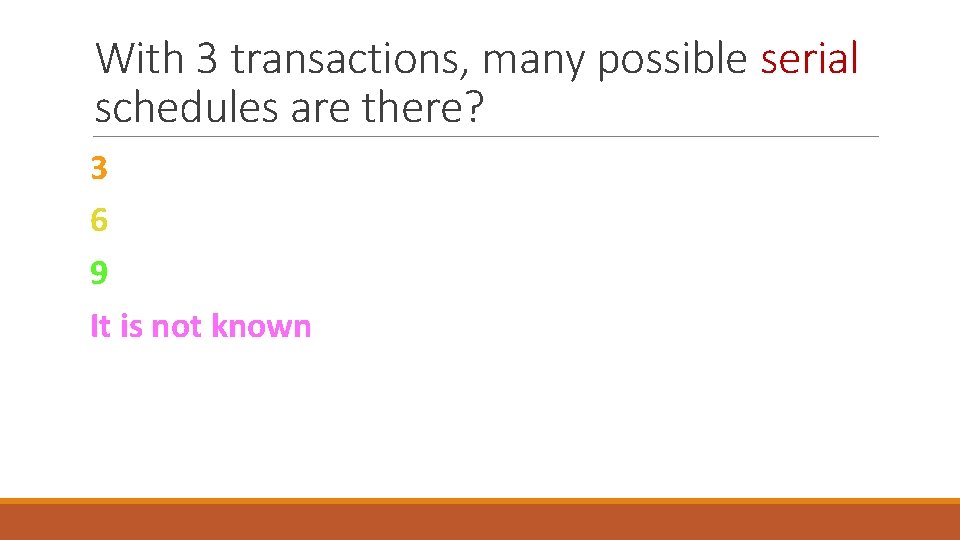 With 3 transactions, many possible serial schedules are there?

3

6

9

It is not known